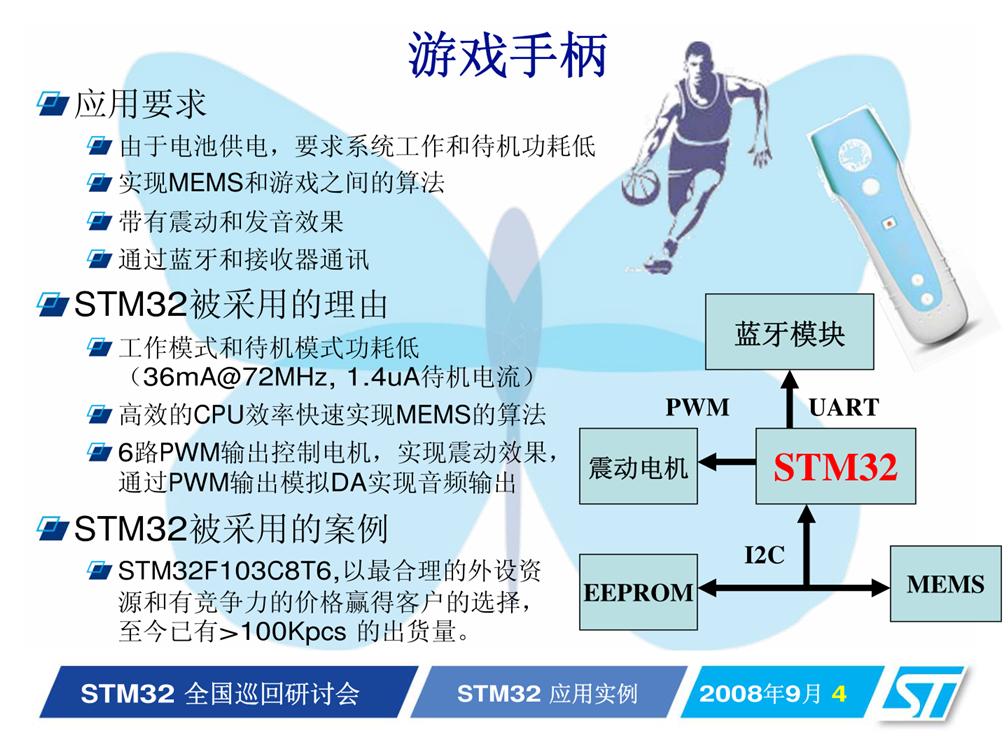 游戏手柄

应用要求
由于电池供电，要求系统工作和待机功耗低
实现MEMS和游戏之间的算法
带有震动和发音效果
通过蓝牙和接收器通讯

STM32被采用的理由
工作模式和待机模式功耗低（36mA@72MHz, 1.4uA待机电流）
高效的CPU效率快速实现MEMS的算法
6路PWM输出控制电机，实现震动效果，通过PWM输出模拟DA实现音频输出

STM32被采用的案例
STM32F103C8T6,以最合理的外设资源和有竞争力的价格赢得客户的选择，至今已有>100Kpcs 的出货量。

蓝牙模块
PWM
UART
震动电机
STM32
I2C
EEPROM
MEMS

STM32 全国巡回研讨会
STM32 应用实例
2008年9月 4
ST